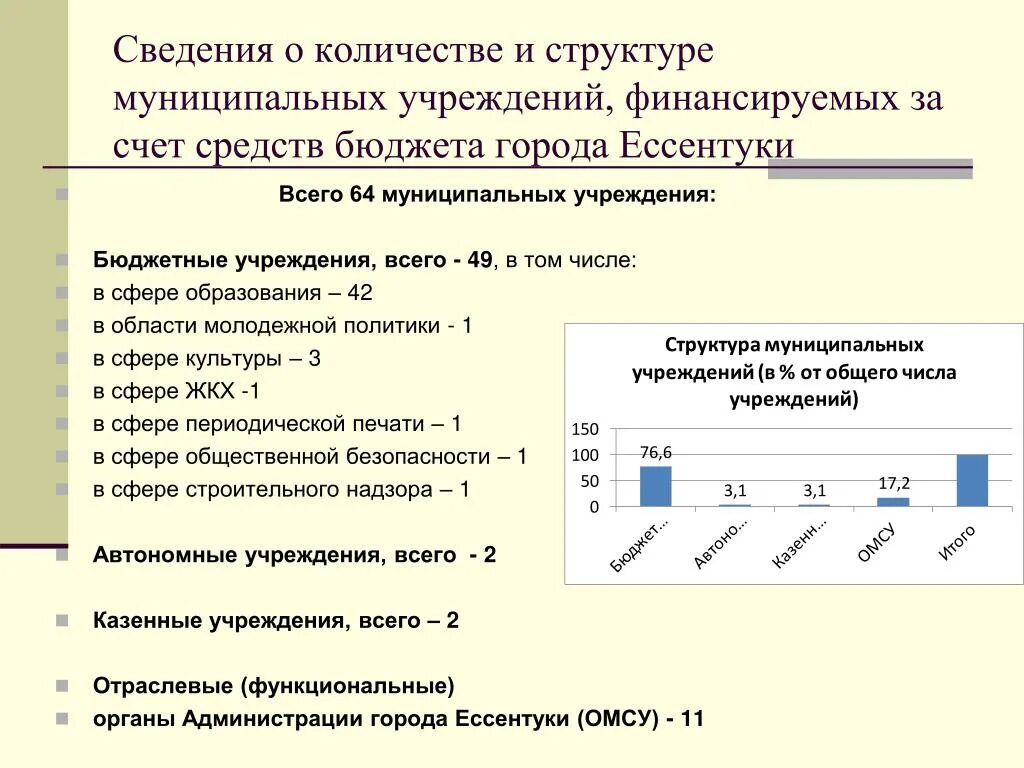 Сведения о количестве и структуре муниципальных учреждений, финансируемых за счет средств бюджета города Ессентуки

Всего 64 муниципальных учреждения:

Бюджетные учреждения, всего - 49, в том числе:
в сфере образования – 42
в области молодежной политики - 1
в сфере культуры – 3
в сфере ЖКХ -1
в сфере периодической печати – 1
в сфере общественной безопасности – 1
в сфере строительного надзора – 1

Автономные учреждения, всего - 2

Казенные учреждения, всего – 2

Отраслевые (функциональные)
органы Администрации города Ессентуки (ОМСУ) - 11

Структура муниципальных учреждений (в % от общего числа учреждений)

150
100
50
0

76,6
3,1
3,1
17,2

Бюджет...
Автоно...
Казенн...
ОМСУ
Итого